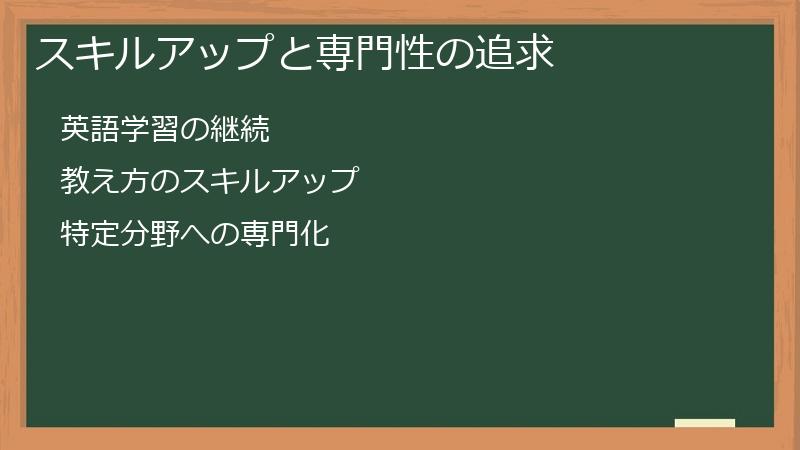 スキルアップと専門性の追求

英語学習の継続

教え方のスキルアップ

特定分野への専門化